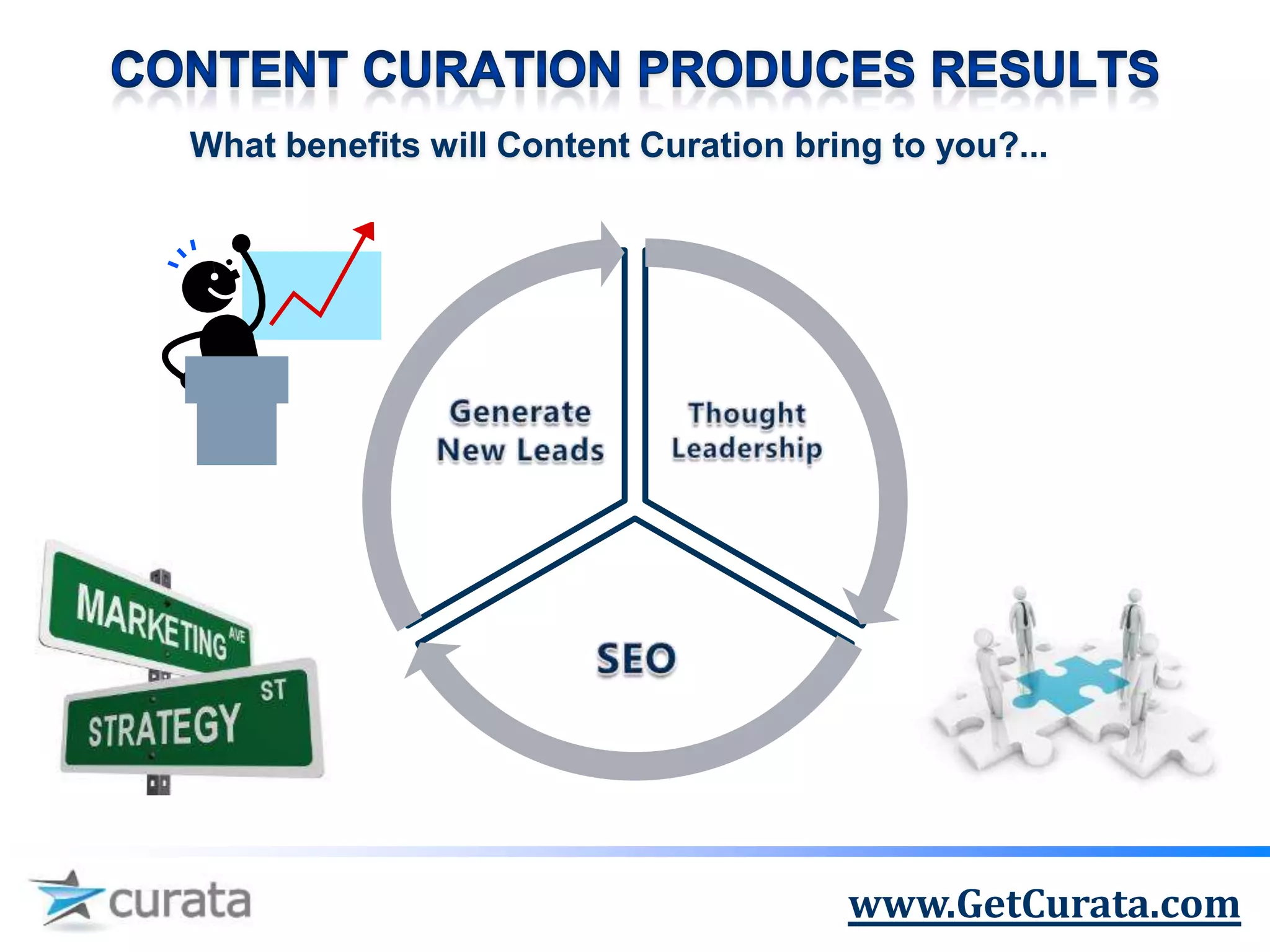 CONTENT CURATION PRODUCES RESULTS

What benefits will Content Curation bring to you?...

Generate New Leads

Thought Leadership

SEO

MARKETING AVE

STRATEGY ST

curata

www.GetCurata.com